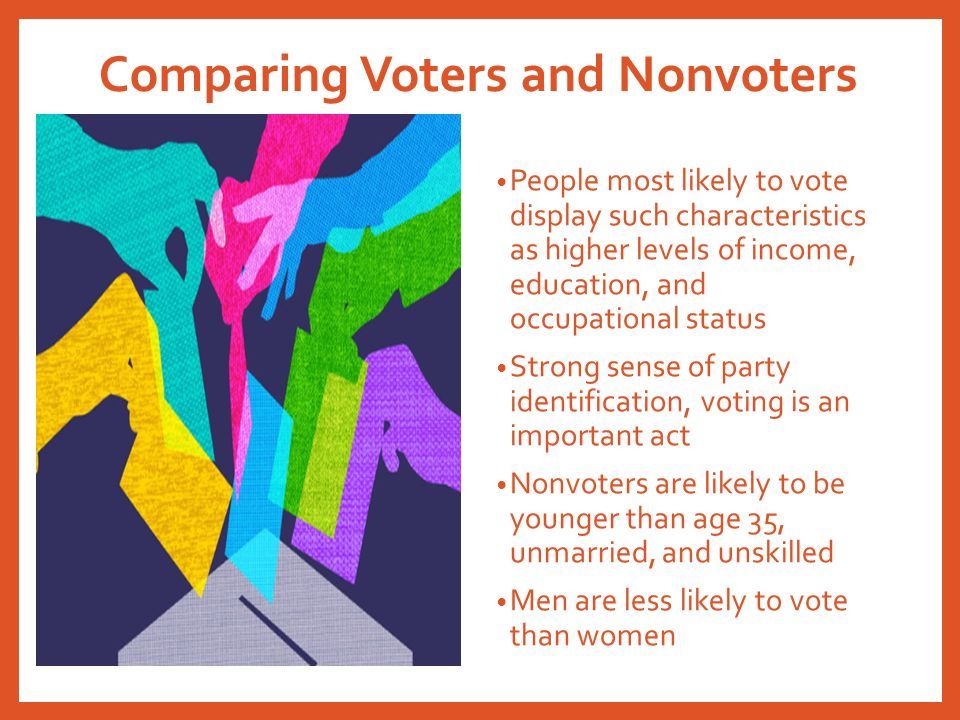 Comparing Voters and Nonvoters

•People most likely to vote display such characteristics as higher levels of income, education, and occupational status

•Strong sense of party identification, voting is an important act

•Nonvoters are likely to be younger than age 35, unmarried, and unskilled

•Men are less likely to vote than women